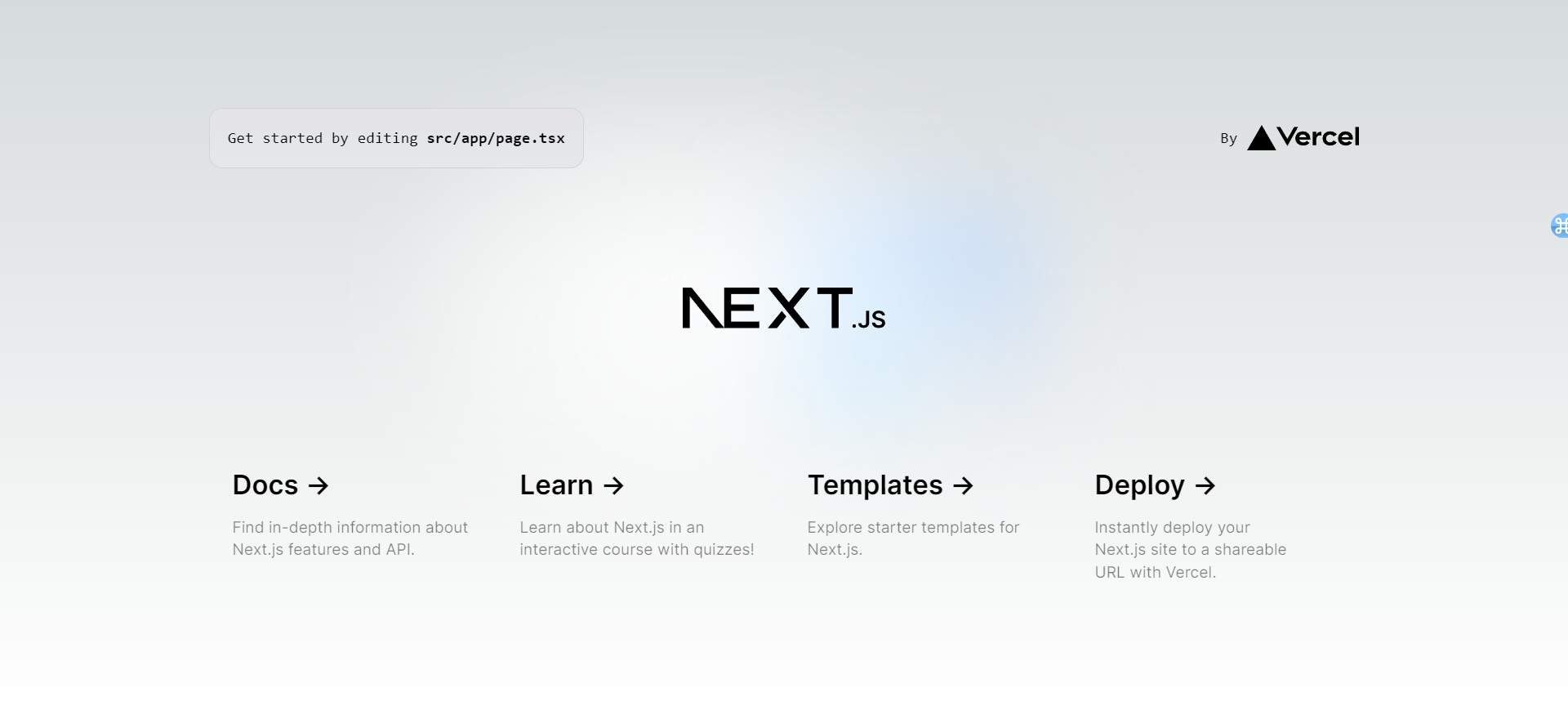 Get started by editing src/app/page.tsx

By Vercel

NEXT.JS

Docs ->

Find in-depth information about Next.js features and API.

Learn ->

Learn about Next.js in an interactive course with quizzes!

Templates ->

Explore starter templates for Next.js.

Deploy ->

Instantly deploy your Next.js site to a shareable URL with Vercel.